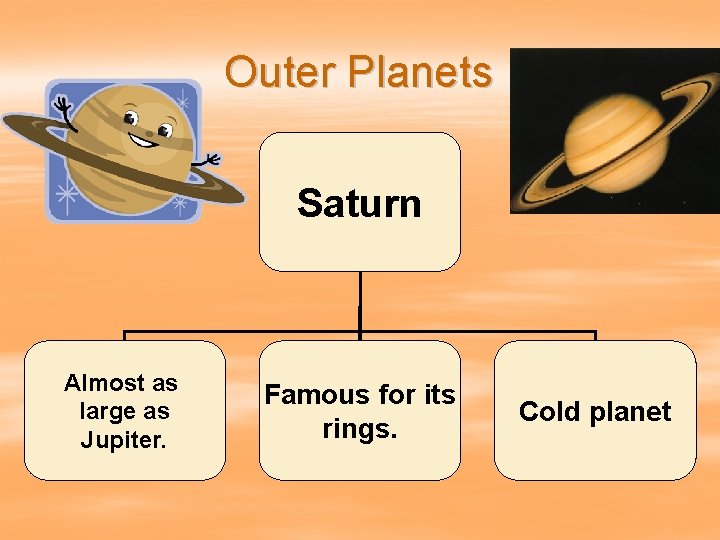 Outer Planets

Saturn

Almost as large as Jupiter.

Famous for its rings.

Cold planet